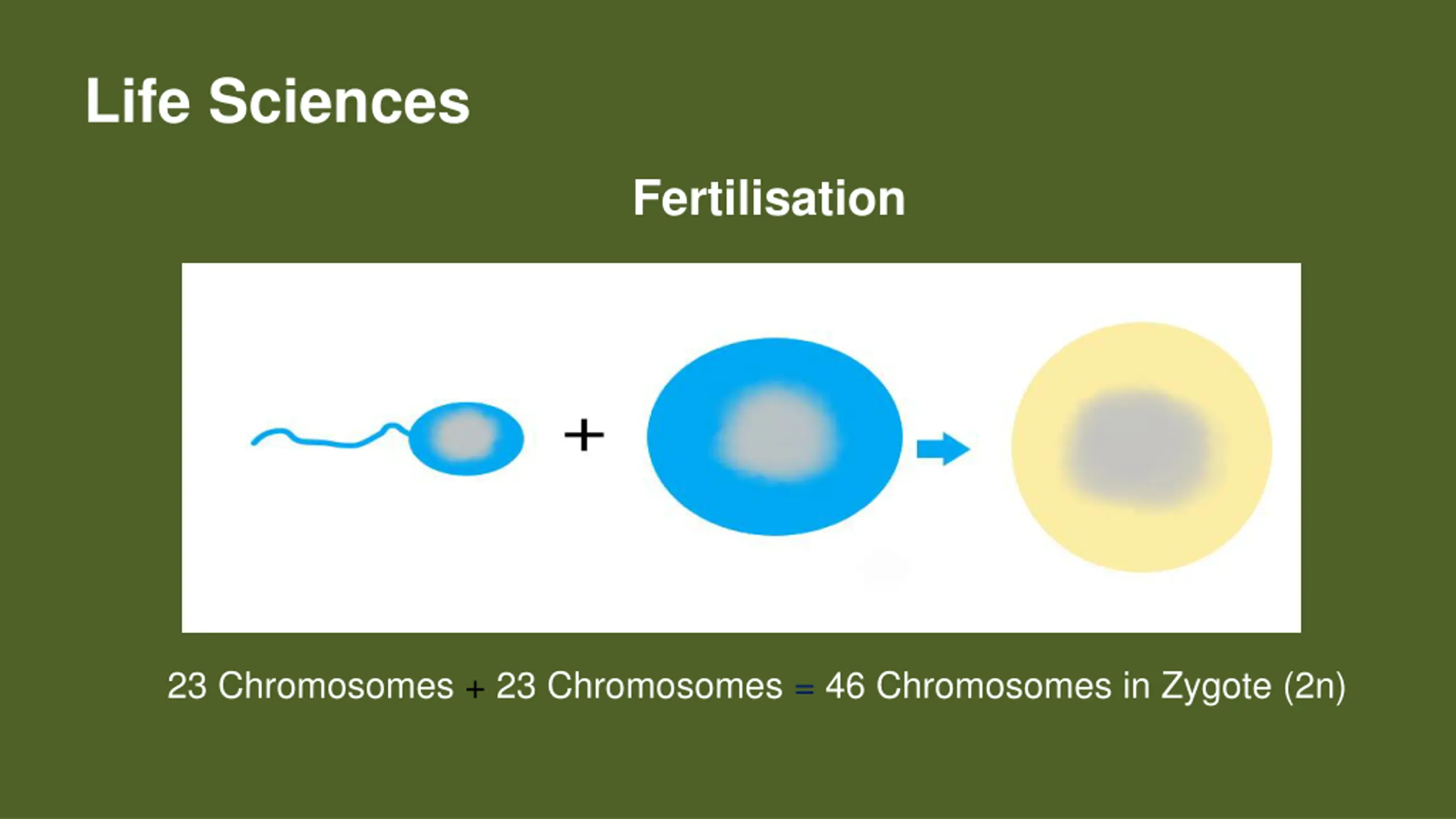 Life Sciences

Fertilisation

+

23 Chromosomes + 23 Chromosomes = 46 Chromosomes in Zygote (2n)